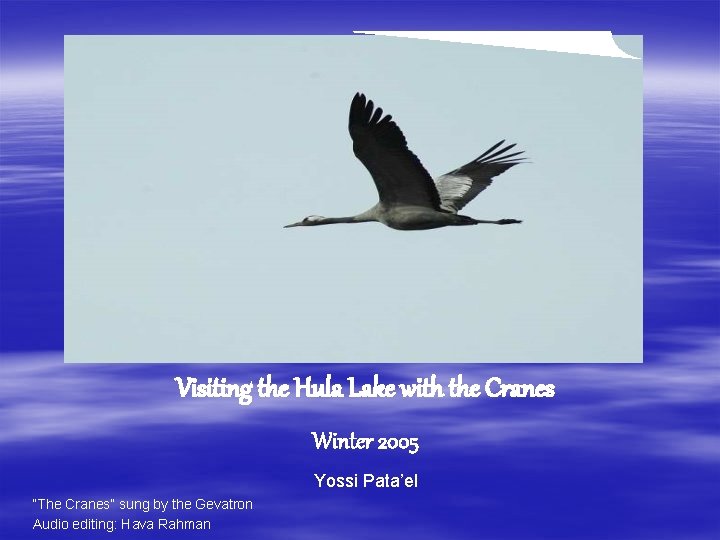 Visiting the Hula Lake with the Cranes

Winter 2005

Yossi Pata'el

"The Cranes" sung by the Gevatron
Audio editing: Hava Rahman